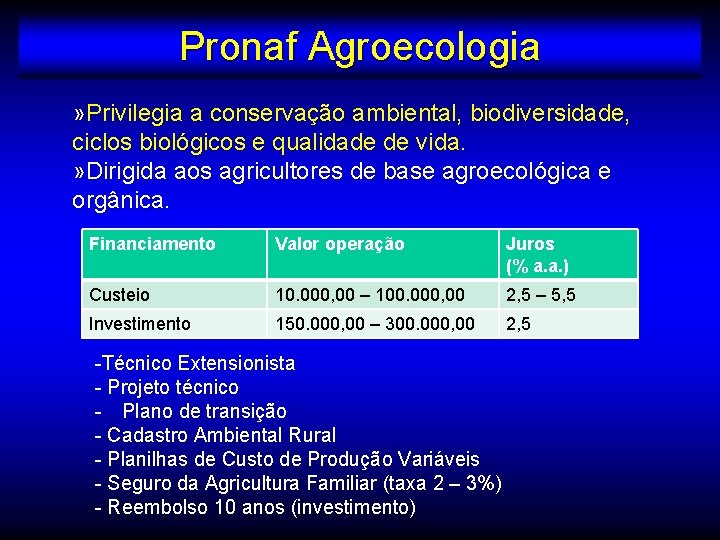 Pronaf Agroecologia

»Privilegia a conservação ambiental, biodiversidade, ciclos biológicos e qualidade de vida.
»Dirigida aos agricultores de base agroecológica e orgânica.

| Financiamento | Valor operação | Juros (% a.a.) |
|---|---|---|
| Custeio | 10.000,00 – 100.000,00 | 2,5 – 5,5 |
| Investimento | 150.000,00 – 300.000,00 | 2,5 |

-Técnico Extensionista
- Projeto técnico
- Plano de transição
- Cadastro Ambiental Rural
- Planilhas de Custo de Produção Variáveis
- Seguro da Agricultura Familiar (taxa 2 – 3%)
- Reembolso 10 anos (investimento)